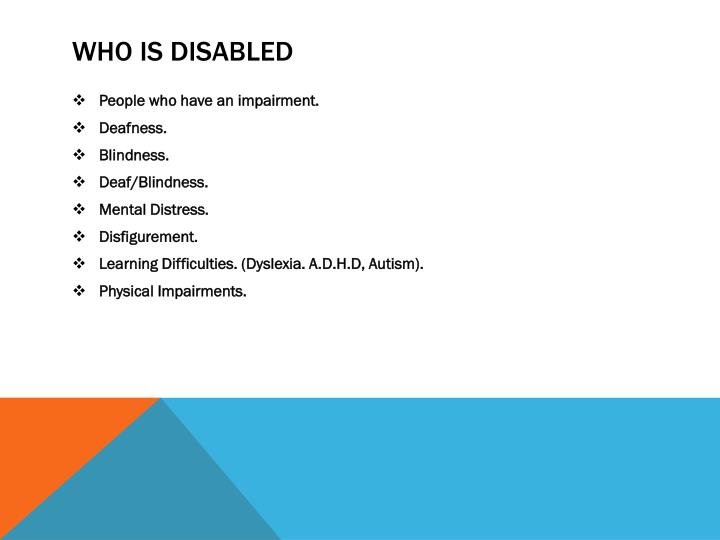 WHO IS DISABLED

❖ People who have an impairment.
❖ Deafness.
❖ Blindness.
❖ Deaf/Blindness.
❖ Mental Distress.
❖ Disfigurement.
❖ Learning Difficulties. (Dyslexia. A.D.H.D, Autism).
❖ Physical Impairments.